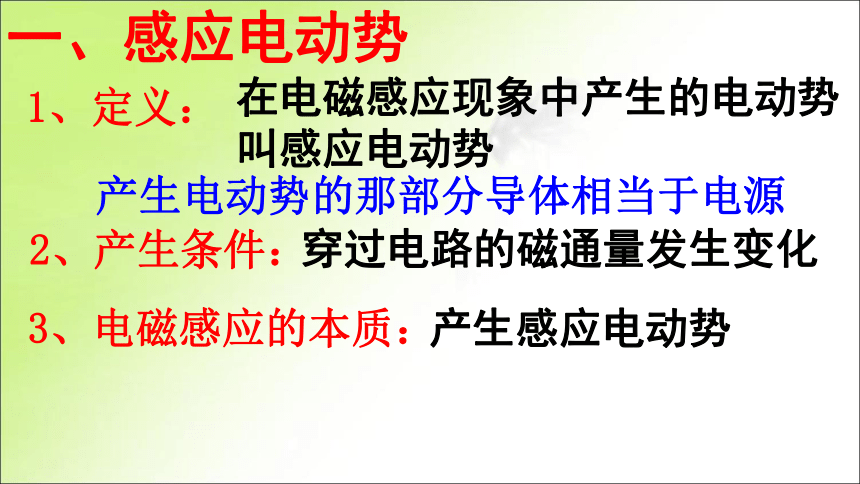 一、感应电动势

1、定义：在电磁感应现象中产生的电动势叫感应电动势

产生电动势的那部分导体相当于电源

2、产生条件：穿过电路的磁通量发生变化

3、电磁感应的本质：产生感应电动势